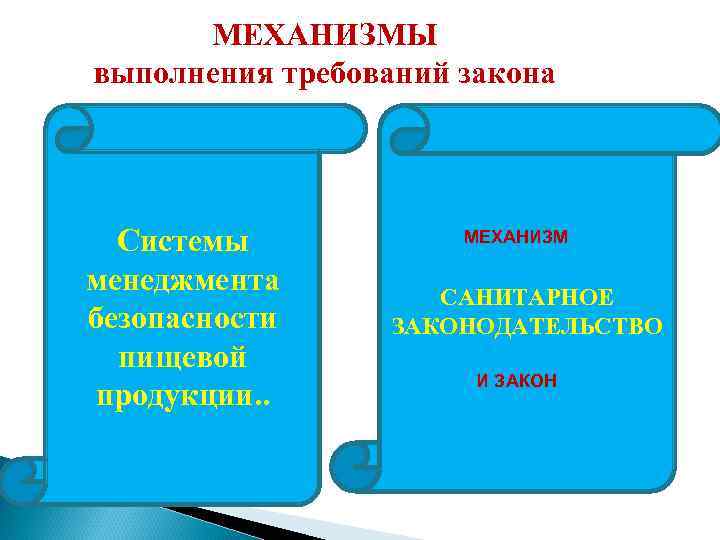 МЕХАНИЗМЫ
выполнения требований закона

Системы менеджмента безопасности пищевой продукции..

МЕХАНИЗМ

САНИТАРНОЕ ЗАКОНОДАТЕЛЬСТВО

И ЗАКОН